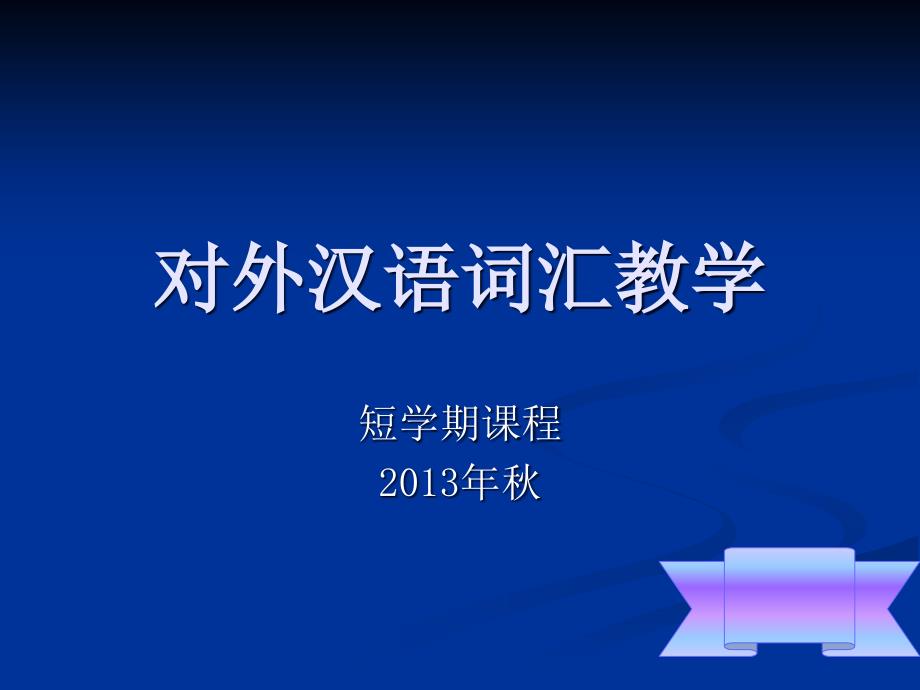 对外汉语词汇教学

短学期课程
2013年秋